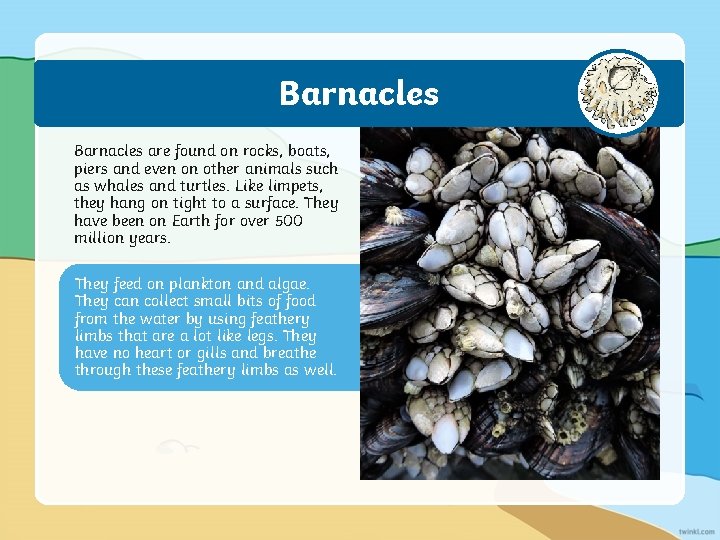 Barnacles

Barnacles are found on rocks, boats, piers and even on other animals such as whales and turtles. Like limpets, they hang on tight to a surface. They have been on Earth for over 500 million years.

They feed on plankton and algae. They can collect small bits of food from the water by using feathery limbs that are a lot like legs. They have no heart or gills and breathe through these feathery limbs as well.

twinkl.com